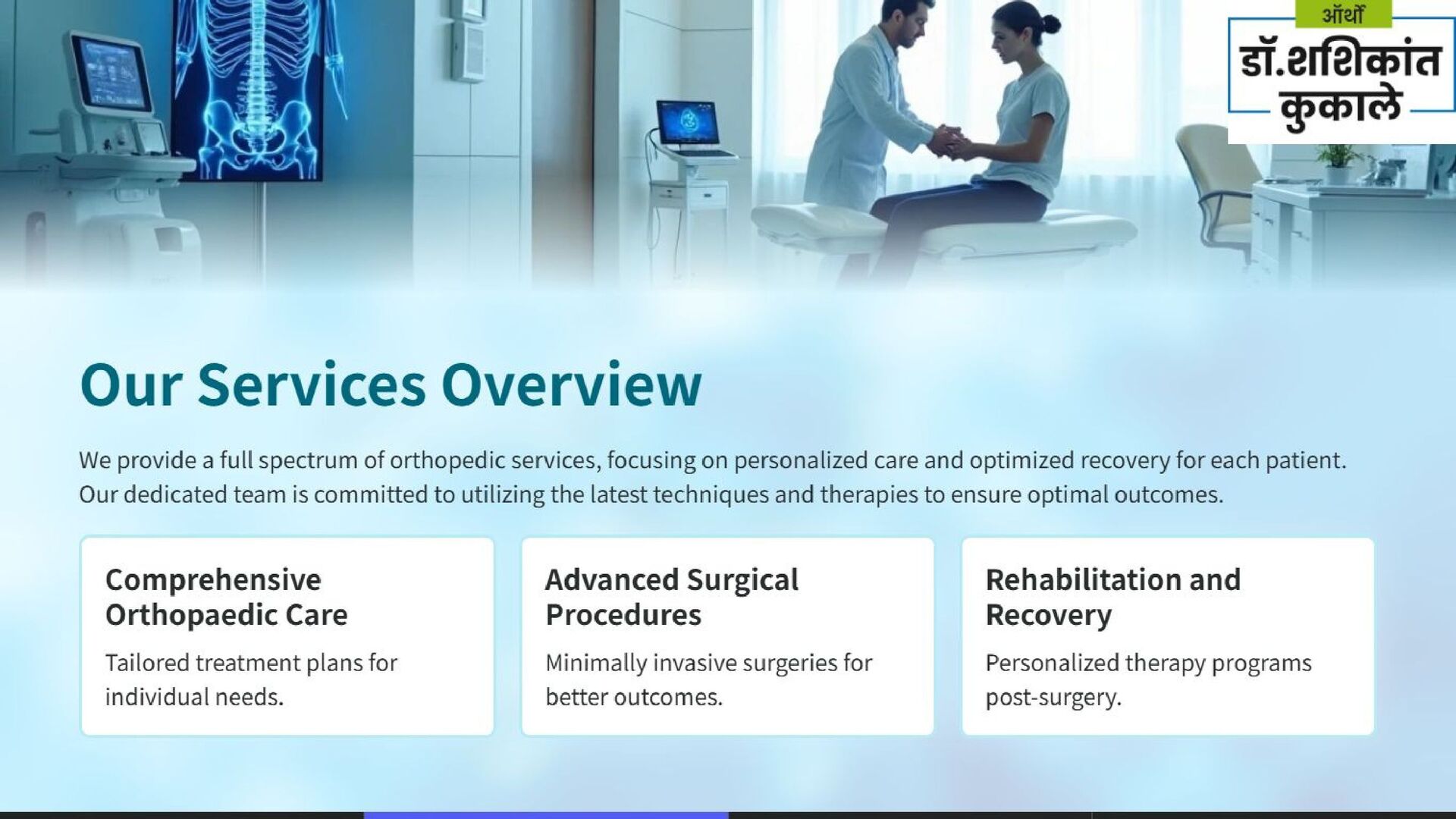 ऑर्थो
डॉ.शशिकांत कुकाले

Our Services Overview

We provide a full spectrum of orthopedic services, focusing on personalized care and optimized recovery for each patient. Our dedicated team is committed to utilizing the latest techniques and therapies to ensure optimal outcomes.

Comprehensive Orthopaedic Care

Tailored treatment plans for individual needs.

Advanced Surgical Procedures

Minimally invasive surgeries for better outcomes.

Rehabilitation and Recovery

Personalized therapy programs post-surgery.